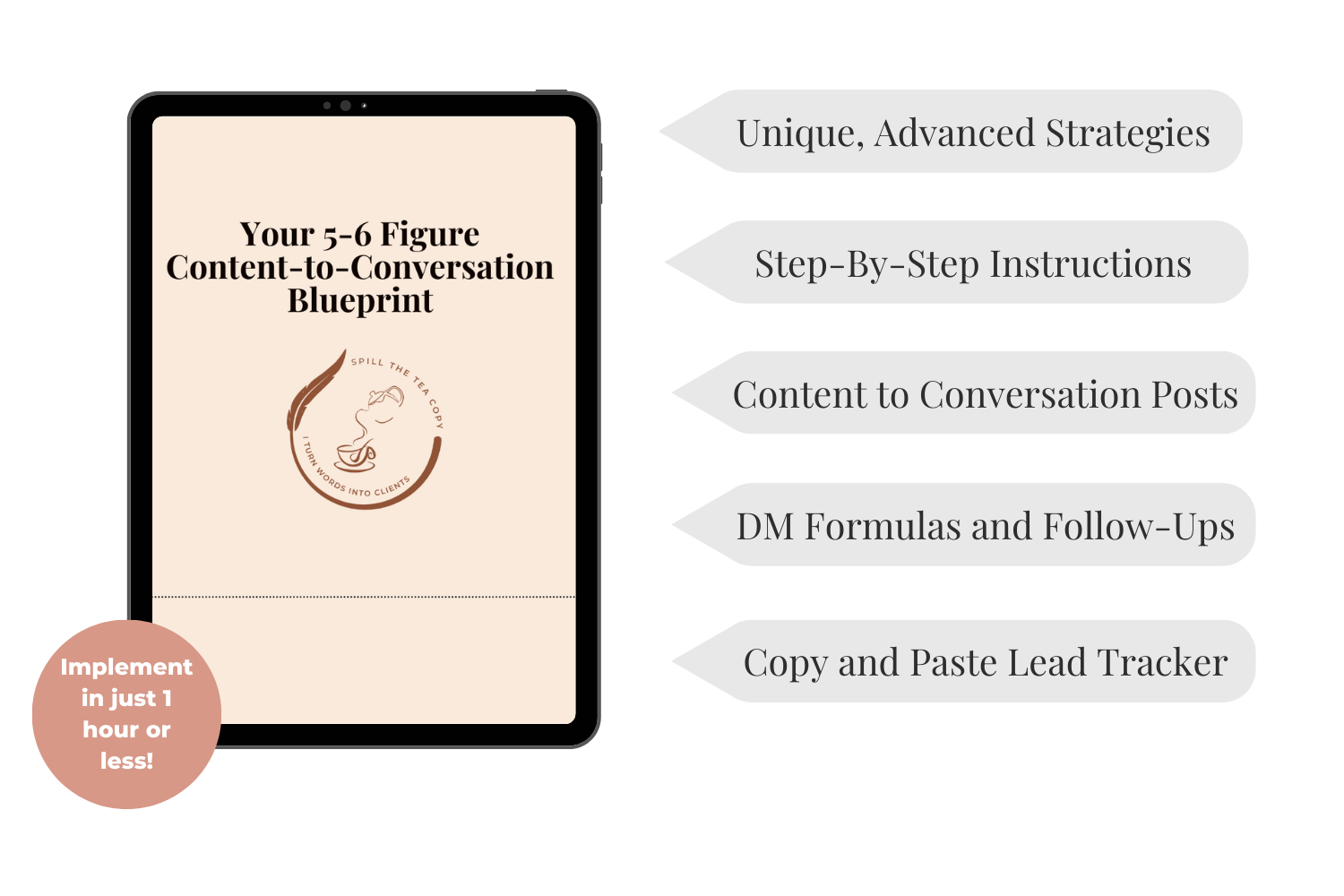 Your 5-6 Figure Content-to-Conversation Blueprint

SPILL THE TEA COPY

I TURN WORDS INTO CLIENTS

Implement in just 1 hour or less!

Unique, Advanced Strategies

Step-By-Step Instructions

Content to Conversation Posts

DM Formulas and Follow-Ups

Copy and Paste Lead Tracker